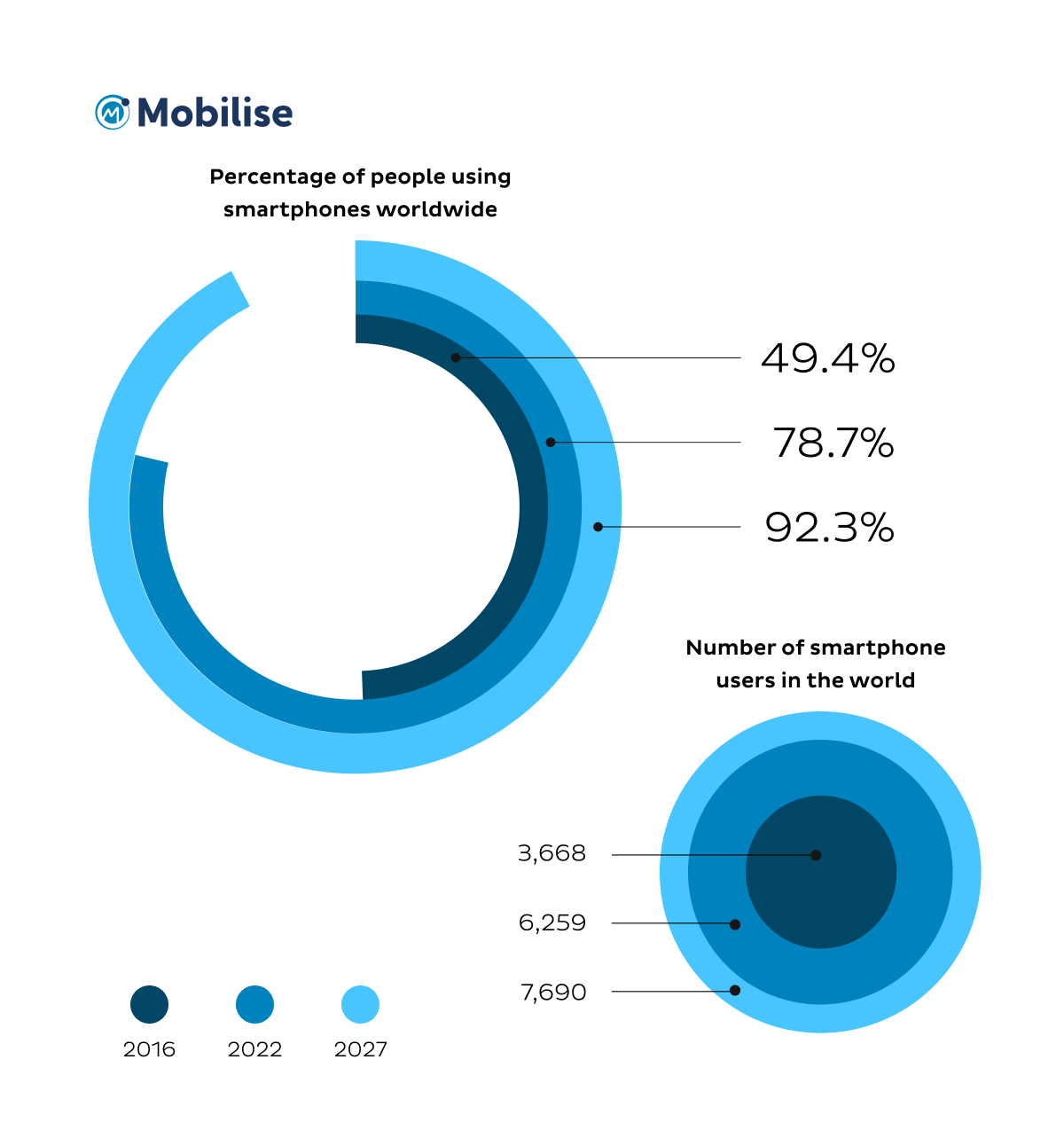 Mobilise

Percentage of people using smartphones worldwide

49.4%

78.7%

92.3%

Number of smartphone users in the world

3,668

6,259

7,690

2016

2022

2027